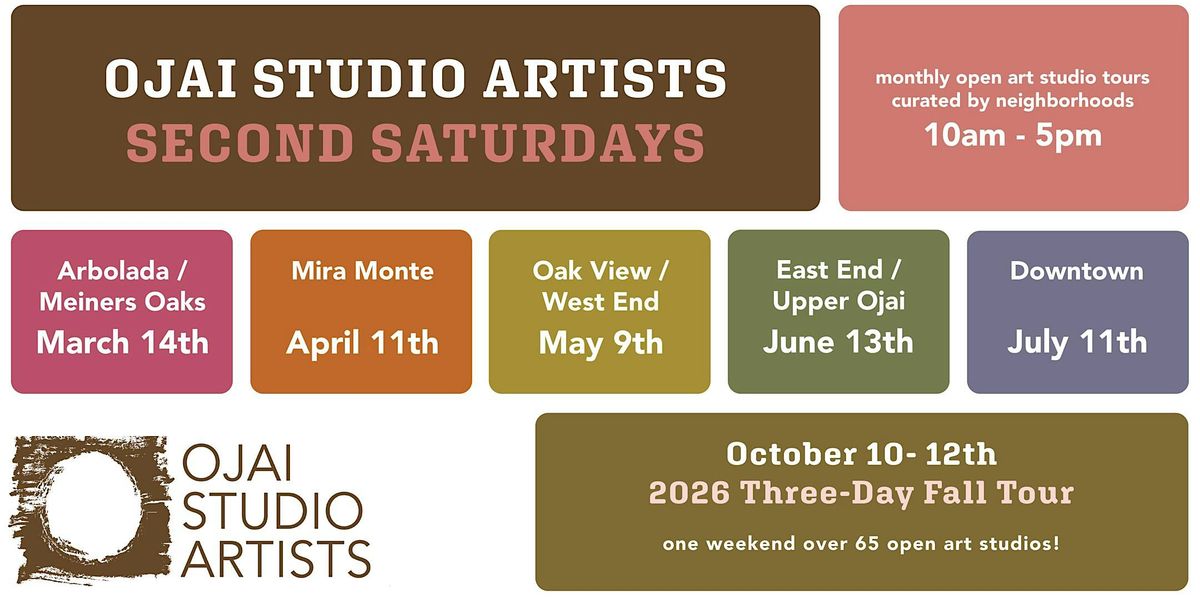 OJAI STUDIO ARTISTS
SECOND SATURDAYS

monthly open art studio tours curated by neighborhoods
10am - 5pm

Arbolada / Meiners Oaks
March 14th

Mira Monte
April 11th

Oak View / West End
May 9th

East End / Upper Ojai
June 13th

Downtown
July 11th

OJAI STUDIO ARTISTS

October 10- 12th
2026 Three-Day Fall Tour
one weekend over 65 open art studios!